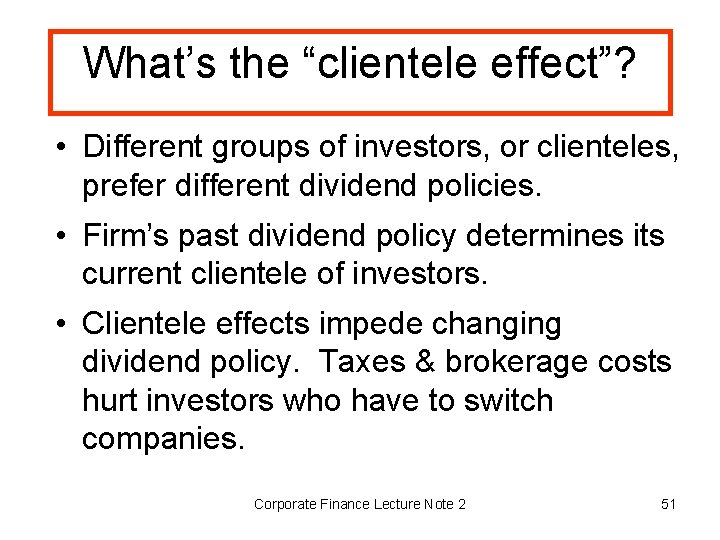 What's the "clientele effect"?

• Different groups of investors, or clienteles, prefer different dividend policies.

• Firm's past dividend policy determines its current clientele of investors.

• Clientele effects impede changing dividend policy. Taxes & brokerage costs hurt investors who have to switch companies.

Corporate Finance Lecture Note 2

51